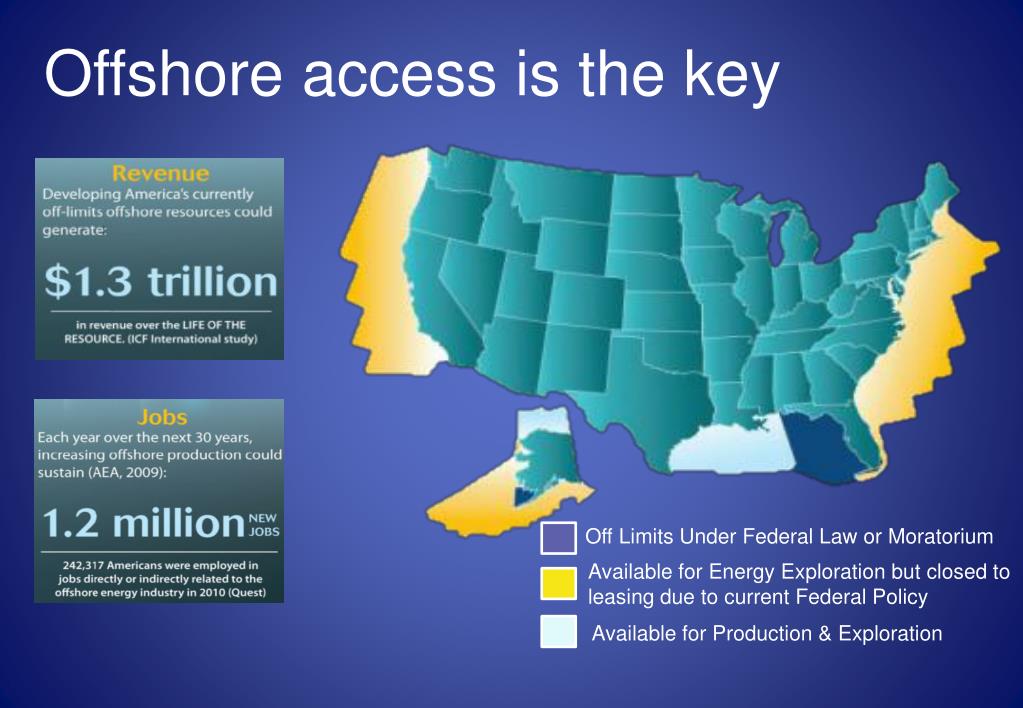 Offshore access is the key

Revenue
Developing America's currently off-limits offshore resources could generate:

$1.3 trillion

in revenue over the LIFE OF THE RESOURCE. (ICF International study)

Jobs
Each year over the next 30 years, increasing offshore production could sustain (AEA, 2009):

1.2 million NEW JOBS

242,317 Americans were employed in jobs directly or indirectly related to the offshore energy industry in 2010 (Quest)

Off Limits Under Federal Law or Moratorium

Available for Energy Exploration but closed to leasing due to current Federal Policy

Available for Production & Exploration